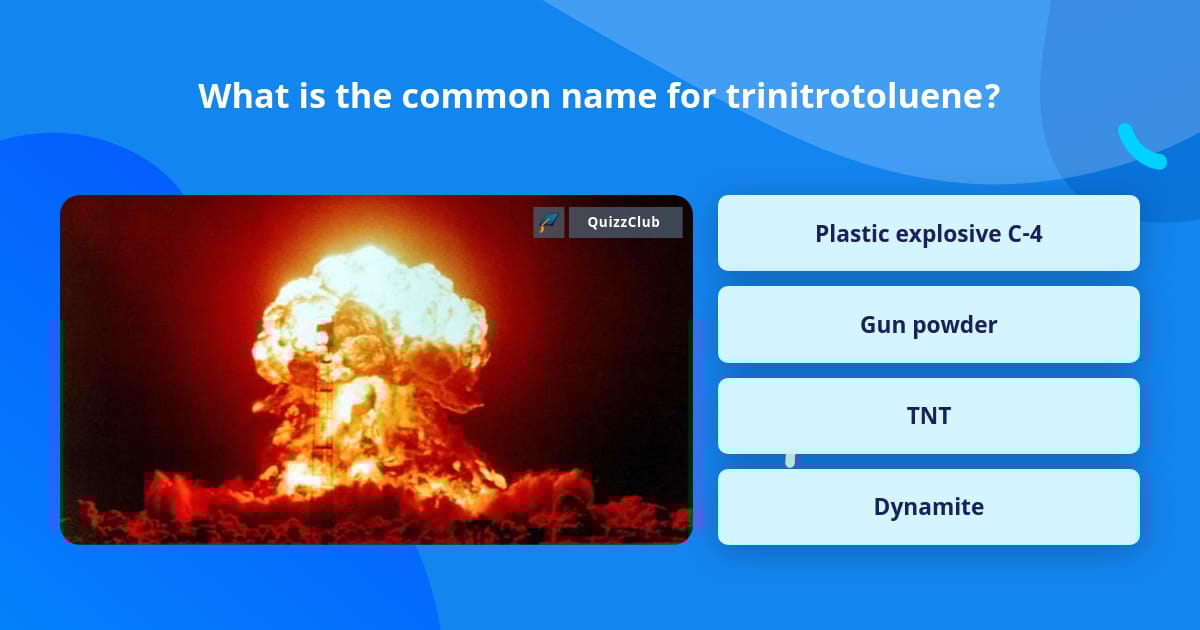 What is the common name for trinitrotoluene?

QuizzClub

Plastic explosive C-4

Gun powder

TNT

Dynamite